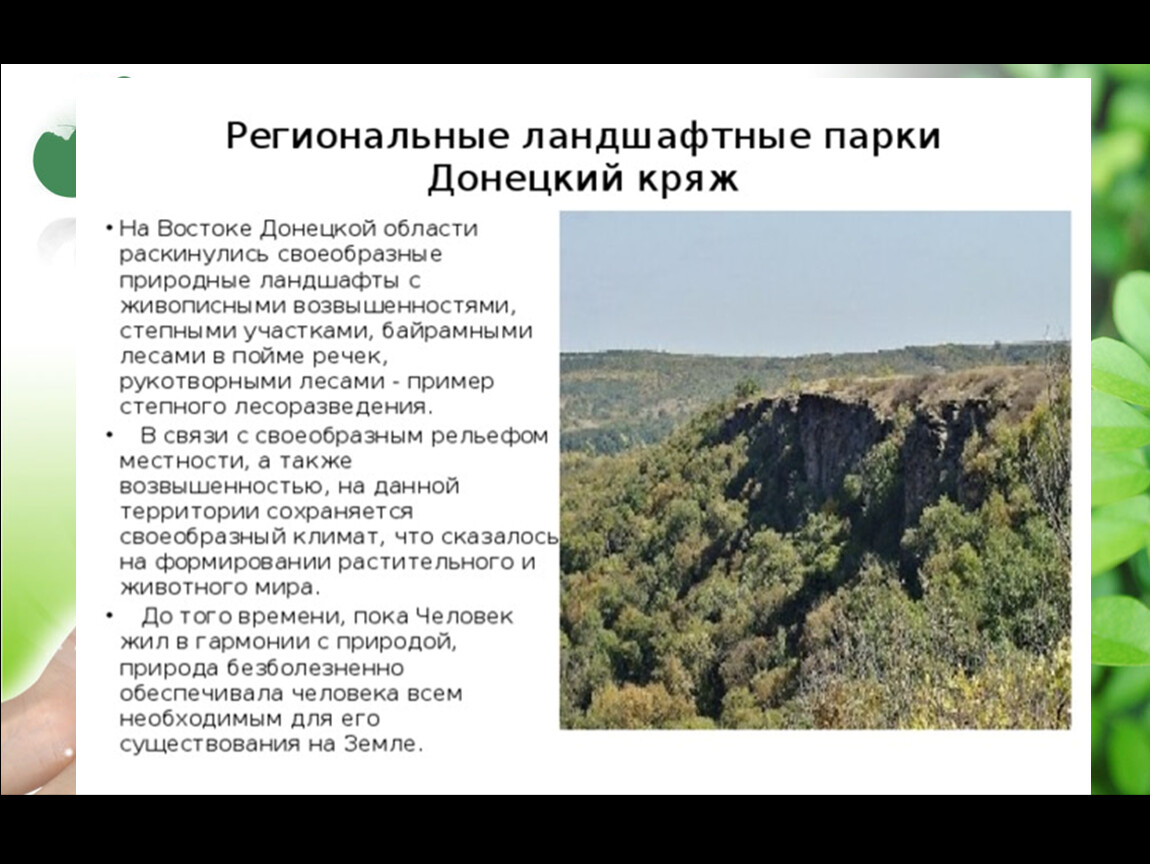 Региональные ландшафтные парки
Донецкий кряж

• На Востоке Донецкой области раскинулись своеобразные природные ландшафты с живописными возвышенностями, степными участками, байрамными лесами в пойме речек, рукотворными лесами - пример степного лесоразведения.

• В связи с своеобразным рельефом местности, а также возвышенностью, на данной территории сохраняется своеобразный климат, что сказалось на формировании растительного и животного мира.

• До того времени, пока Человек жил в гармонии с природой, природа безболезненно обеспечивала человека всем необходимым для его существования на Земле.